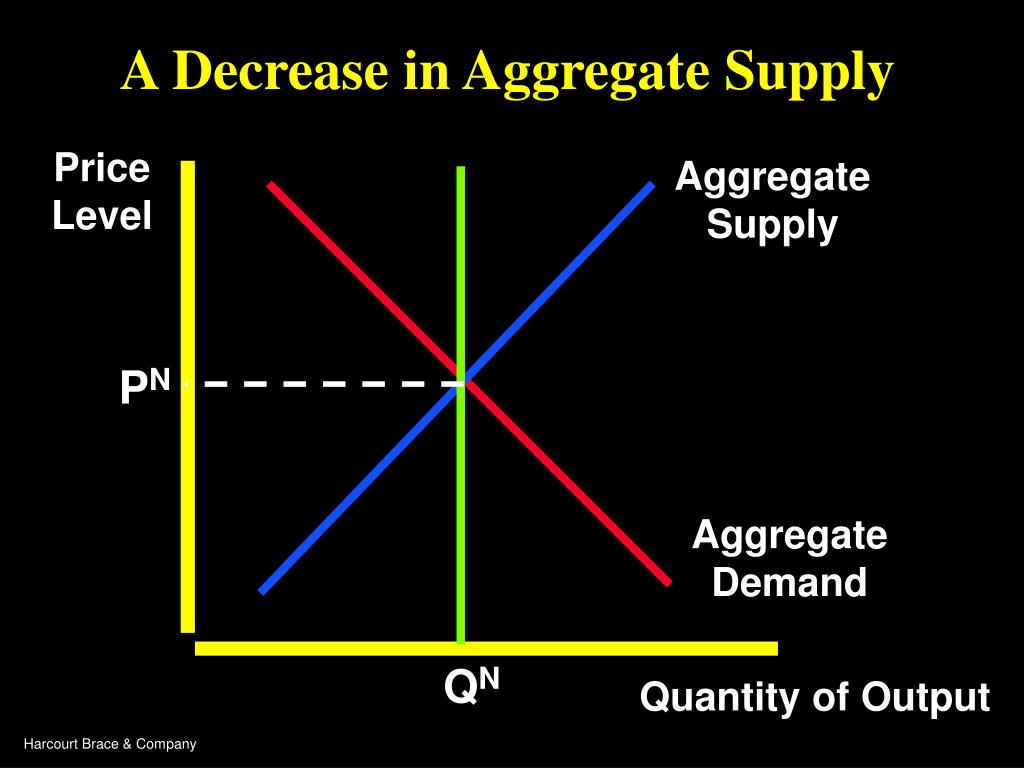 A Decrease in Aggregate Supply

Price Level

Aggregate Supply

$P^N$

Aggregate Demand

$Q^N$

Quantity of Output

Harcourt Brace & Company